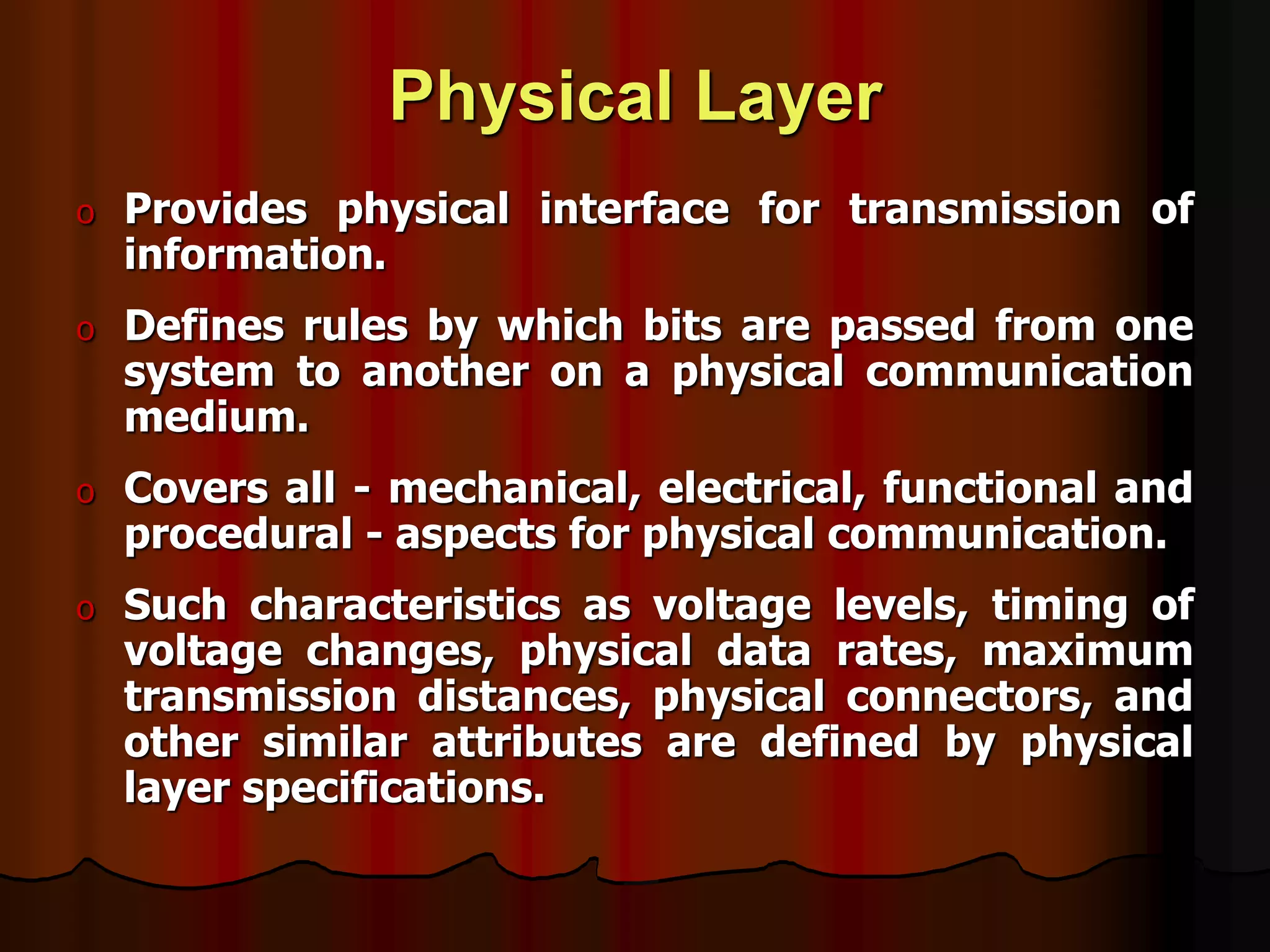 Physical Layer

o Provides physical interface for transmission of information.

o Defines rules by which bits are passed from one system to another on a physical communication medium.

o Covers all - mechanical, electrical, functional and procedural - aspects for physical communication.

o Such characteristics as voltage levels, timing of voltage changes, physical data rates, maximum transmission distances, physical connectors, and other similar attributes are defined by physical layer specifications.